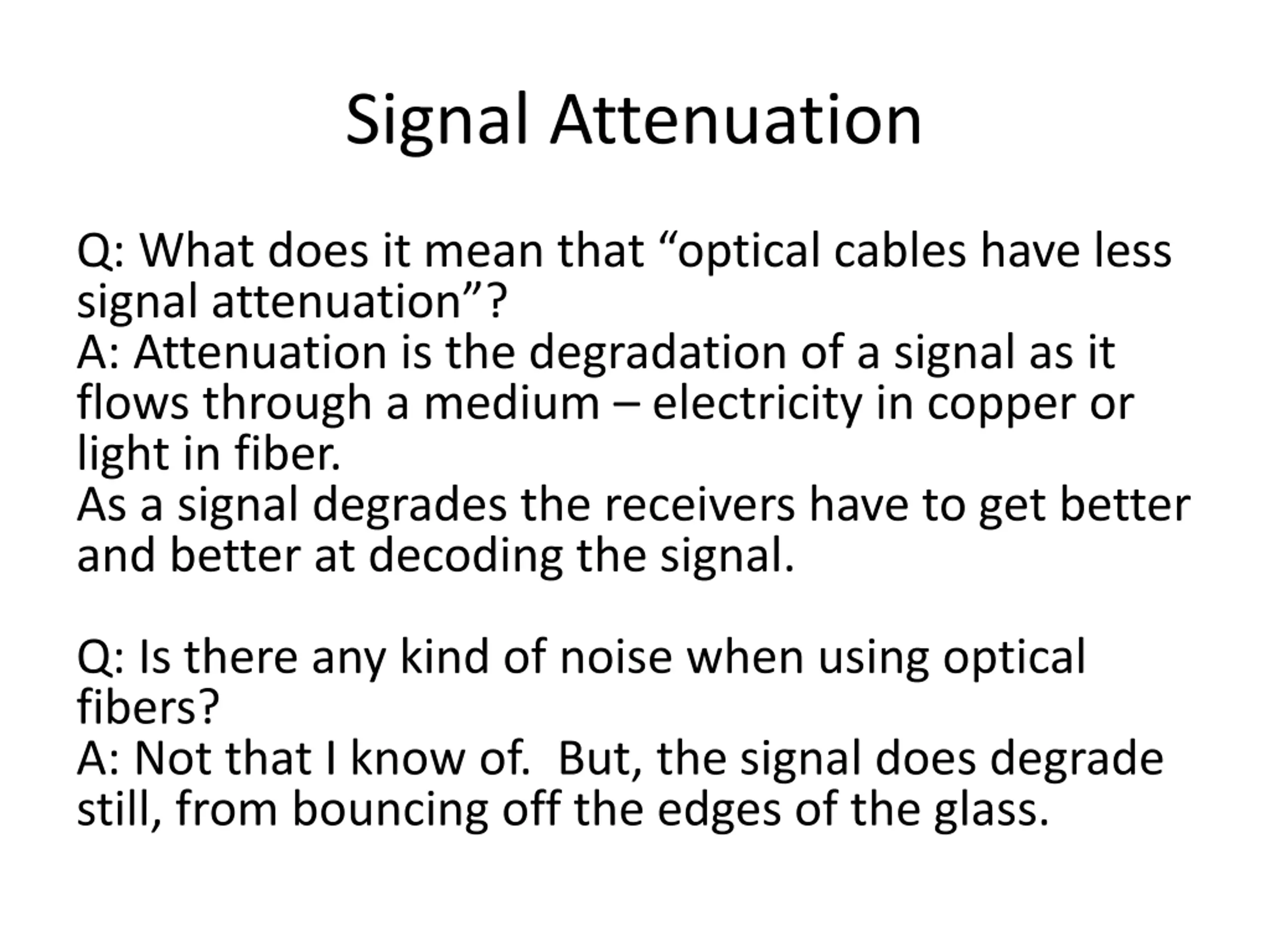 Signal Attenuation

Q: What does it mean that “optical cables have less signal attenuation”?
A: Attenuation is the degradation of a signal as it flows through a medium – electricity in copper or light in fiber.
As a signal degrades the receivers have to get better and better at decoding the signal.

Q: Is there any kind of noise when using optical fibers?
A: Not that I know of. But, the signal does degrade still, from bouncing off the edges of the glass.